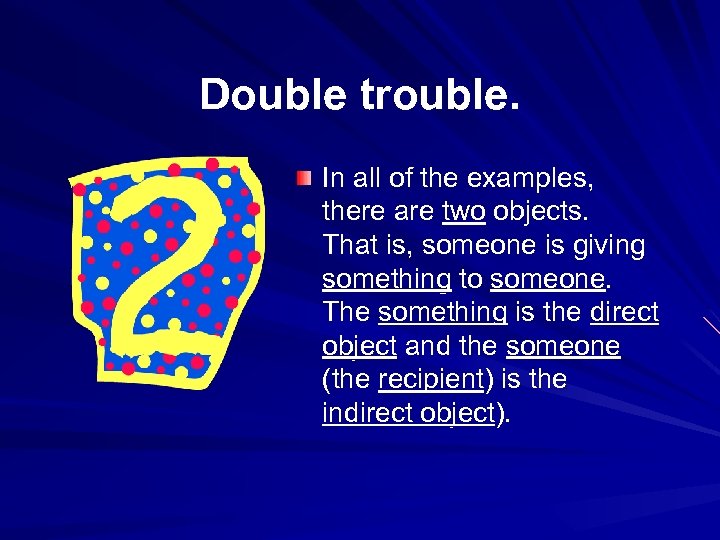 Double trouble.

2

In all of the examples, there are two objects. That is, someone is giving something to someone. The something is the direct object and the someone (the recipient) is the indirect object).